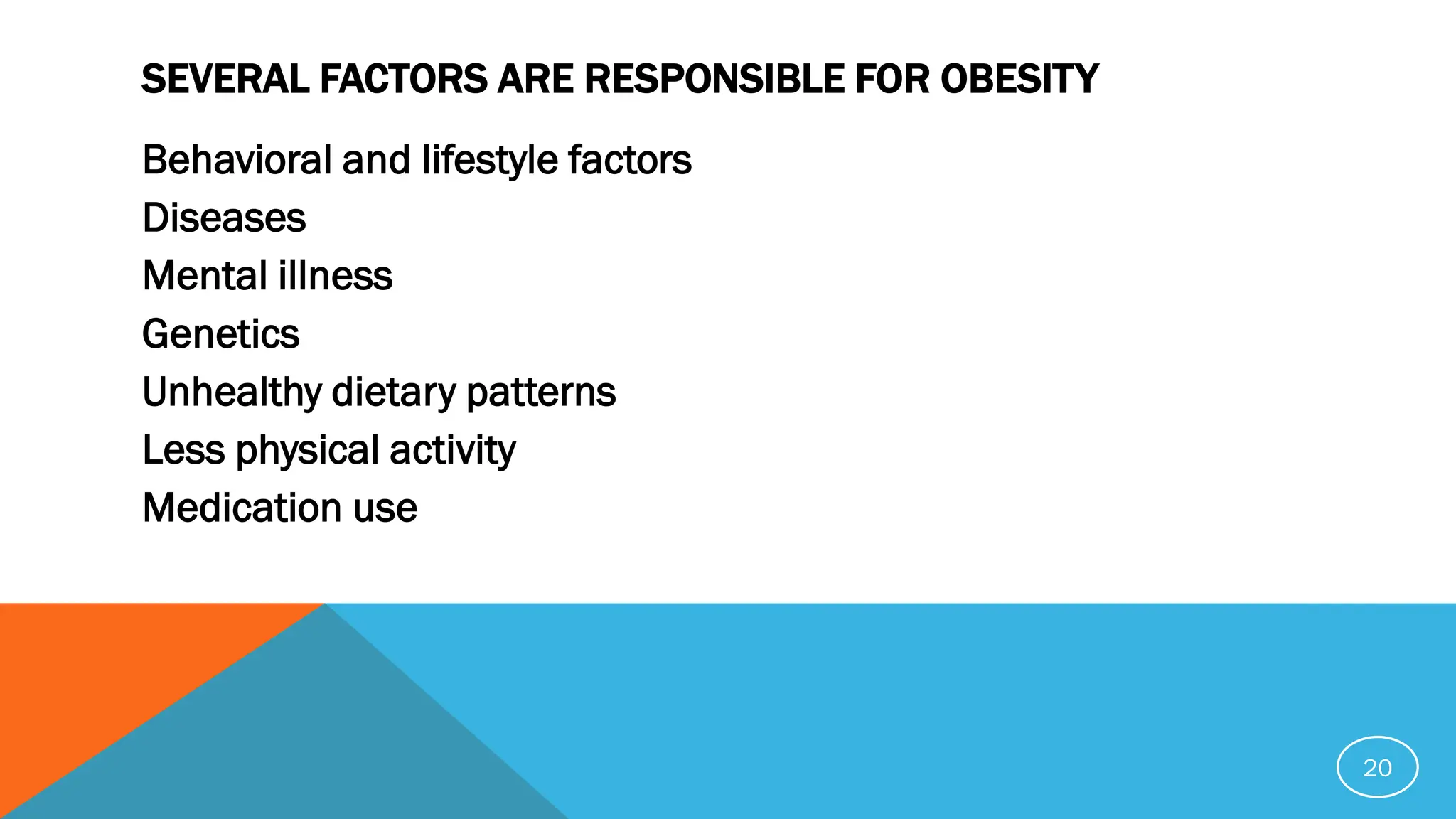 SEVERAL FACTORS ARE RESPONSIBLE FOR OBESITY

Behavioral and lifestyle factors
Diseases
Mental illness
Genetics
Unhealthy dietary patterns
Less physical activity
Medication use

20